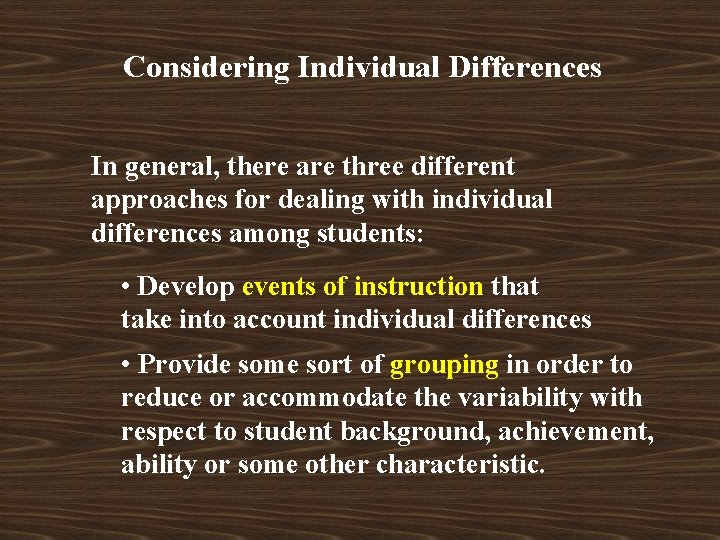 Considering Individual Differences

In general, there are three different approaches for dealing with individual differences among students:

• Develop events of instruction that take into account individual differences

• Provide some sort of grouping in order to reduce or accommodate the variability with respect to student background, achievement, ability or some other characteristic.